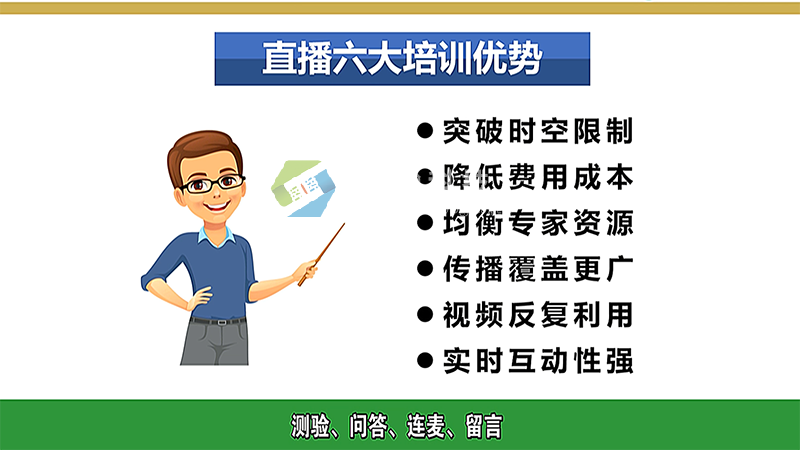 直播六大培训优势

● 突破时空限制
● 降低费用成本
● 均衡专家资源
● 传播覆盖更广
● 视频反复利用
● 实时互动性强

测验、问答、连麦、留言